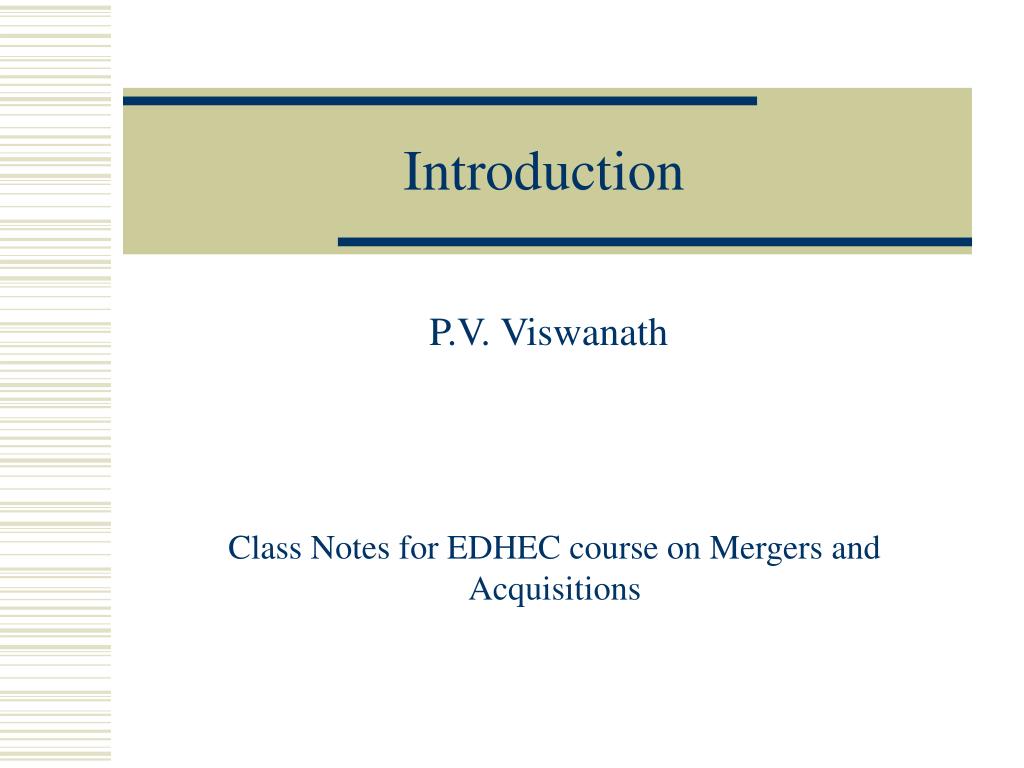 Introduction

P.V. Viswanath

Class Notes for EDHEC course on Mergers and Acquisitions